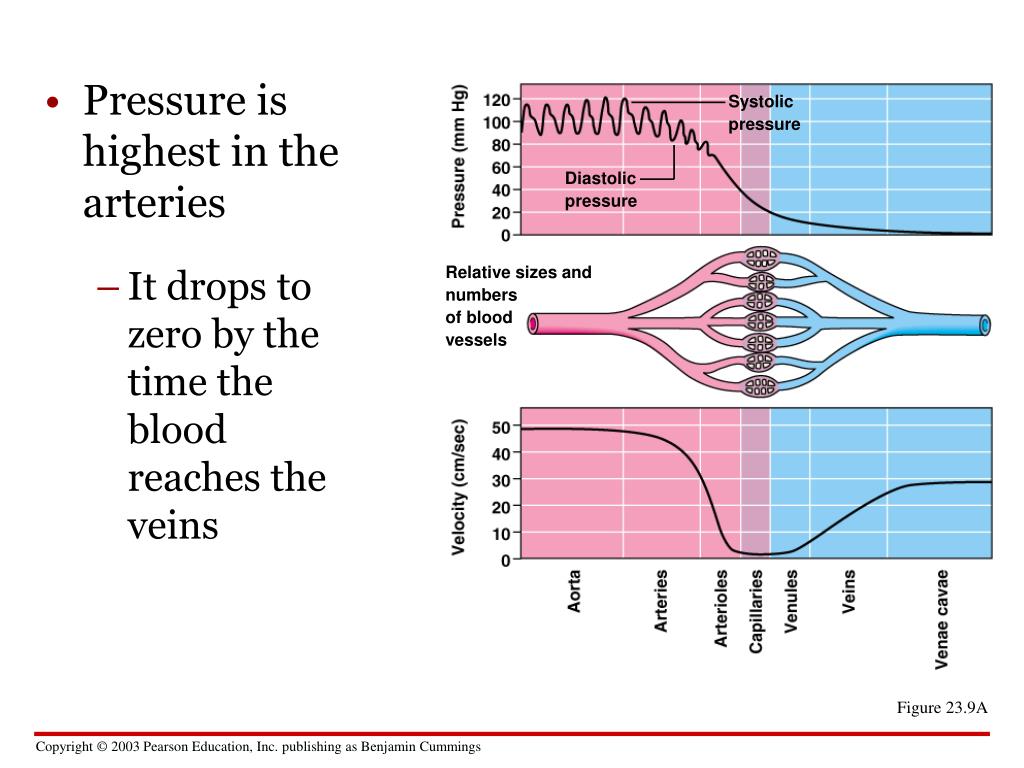 • Pressure is highest in the arteries

– It drops to zero by the time the blood reaches the veins

Pressure (mm Hg)
120
100
80
60
40
20
0
Systolic pressure
Diastolic pressure

Relative sizes and numbers of blood vessels

Velocity (cm/sec)
50
40
30
20
10
0

Aorta
Arteries
Arterioles
Capillaries
Venules
Veins
Venae cavae

Figure 23.9A

Copyright © 2003 Pearson Education, Inc. publishing as Benjamin Cummings